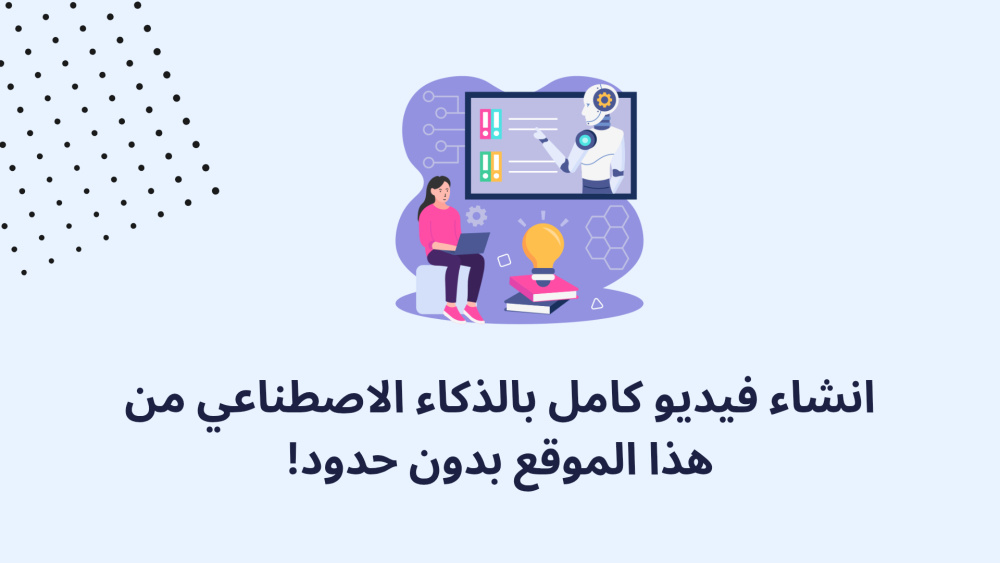 انشاء فيديو كامل بالذكاء الاصطناعي من هذا الموقع بدون حدود!